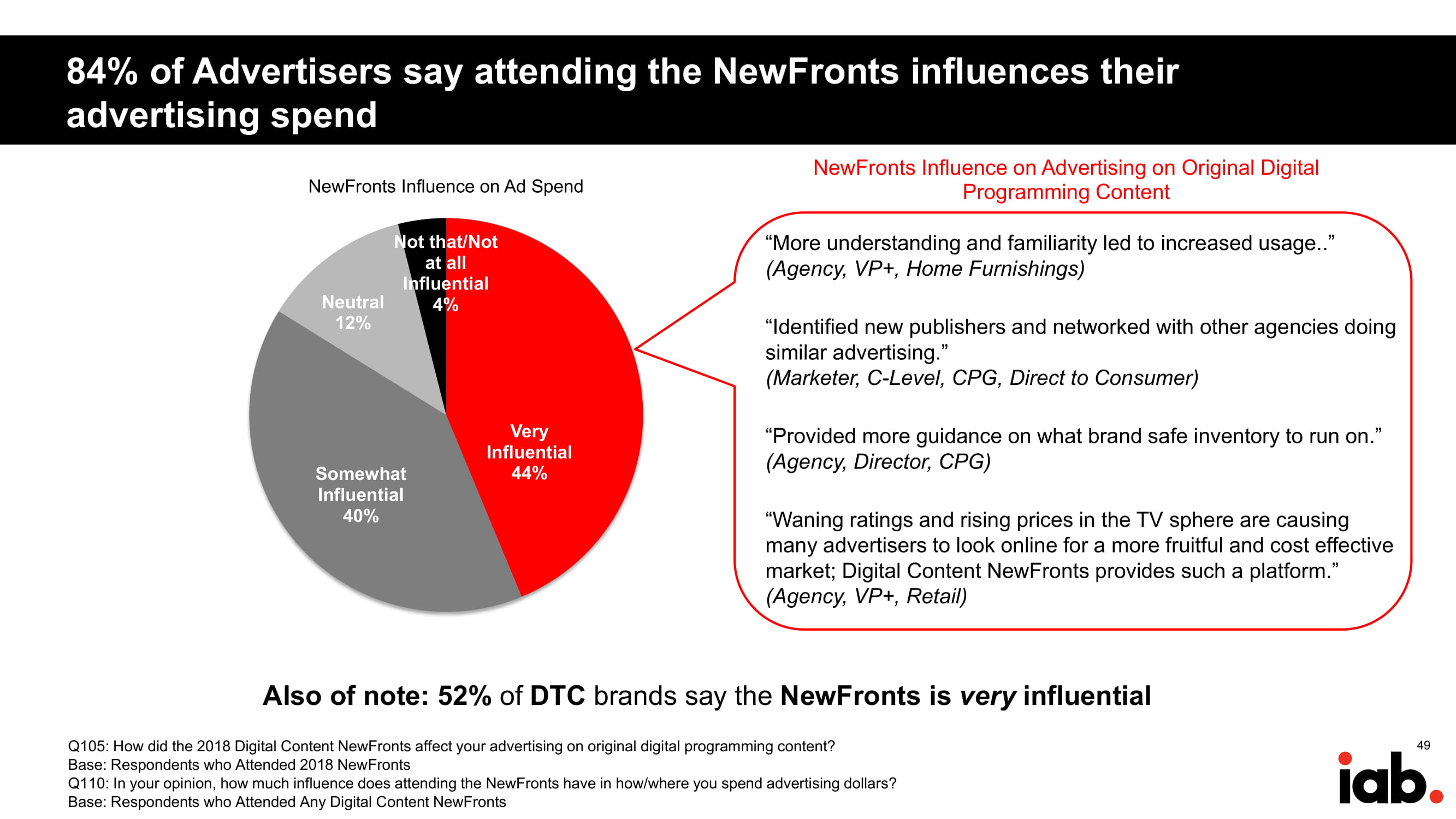 84% of Advertisers say attending the NewFronts influences their advertising spend

NewFronts Influence on Ad Spend

Not that/Not at all Influential 4%

Neutral 12%

Somewhat Influential 40%

Very Influential 44%

NewFronts Influence on Advertising on Original Digital Programming Content

“More understanding and familiarity led to increased usage..” (Agency, VP+, Home Furnishings)

“Identified new publishers and networked with other agencies doing similar advertising.” (Marketer, C-Level, CPG, Direct to Consumer)

“Provided more guidance on what brand safe inventory to run on.” (Agency, Director, CPG)

“Waning ratings and rising prices in the TV sphere are causing many advertisers to look online for a more fruitful and cost effective market; Digital Content NewFronts provides such a platform.” (Agency, VP+, Retail)

Also of note: 52% of DTC brands say the NewFronts is very influential

Q105: How did the 2018 Digital Content NewFronts affect your advertising on original digital programming content?
Base: Respondents who Attended 2018 NewFronts
Q110: In your opinion, how much influence does attending the NewFronts have in how/where you spend advertising dollars?
Base: Respondents who Attended Any Digital Content NewFronts

49

iab.